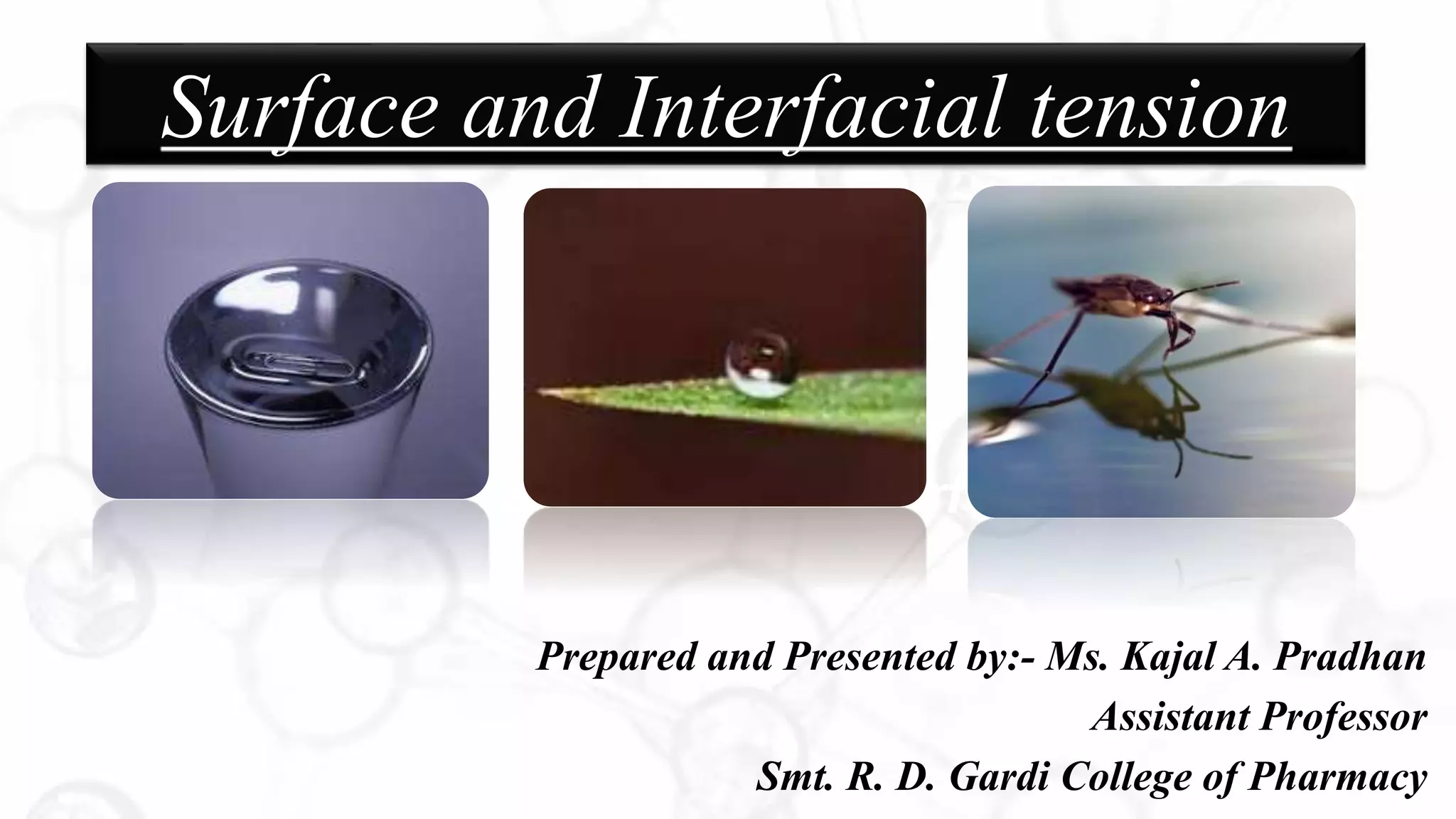 Surface and Interfacial tension

Prepared and Presented by:- Ms. Kajal A. Pradhan
Assistant Professor
Smt. R. D. Gardi College of Pharmacy